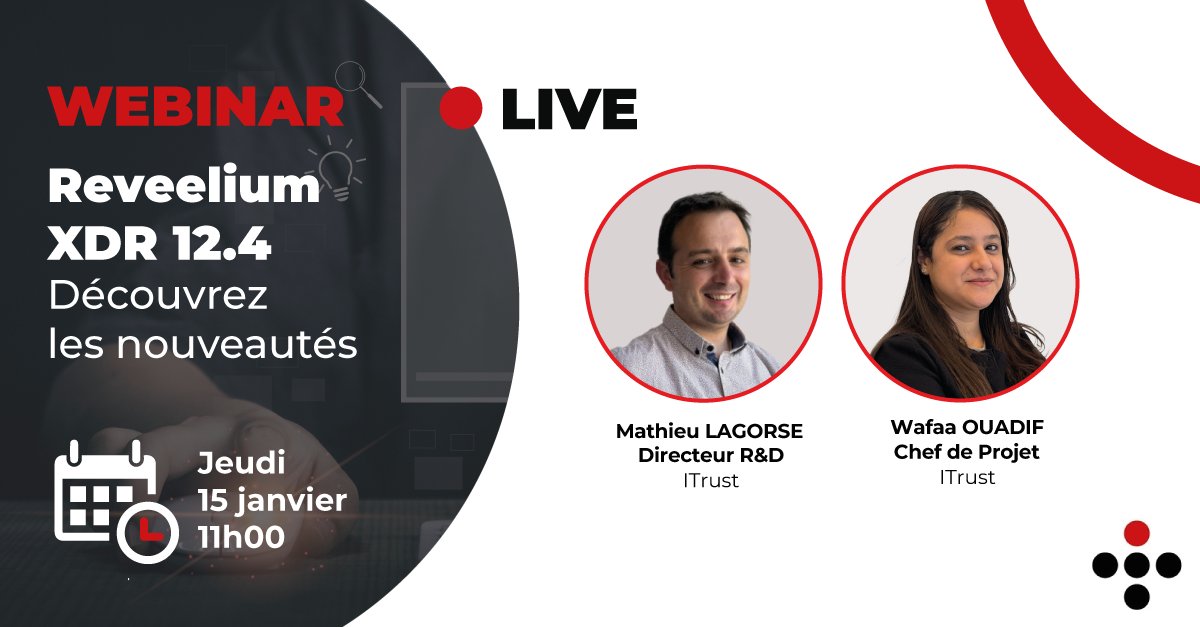 WEBINAR

LIVE

Reveelium XDR 12.4
Découvrez les nouveautés

Jeudi
15 janvier
11h00

Mathieu LAGORSE
Directeur R&D
ITrust

Wafaa OUADIF
Chef de Projet
ITrust